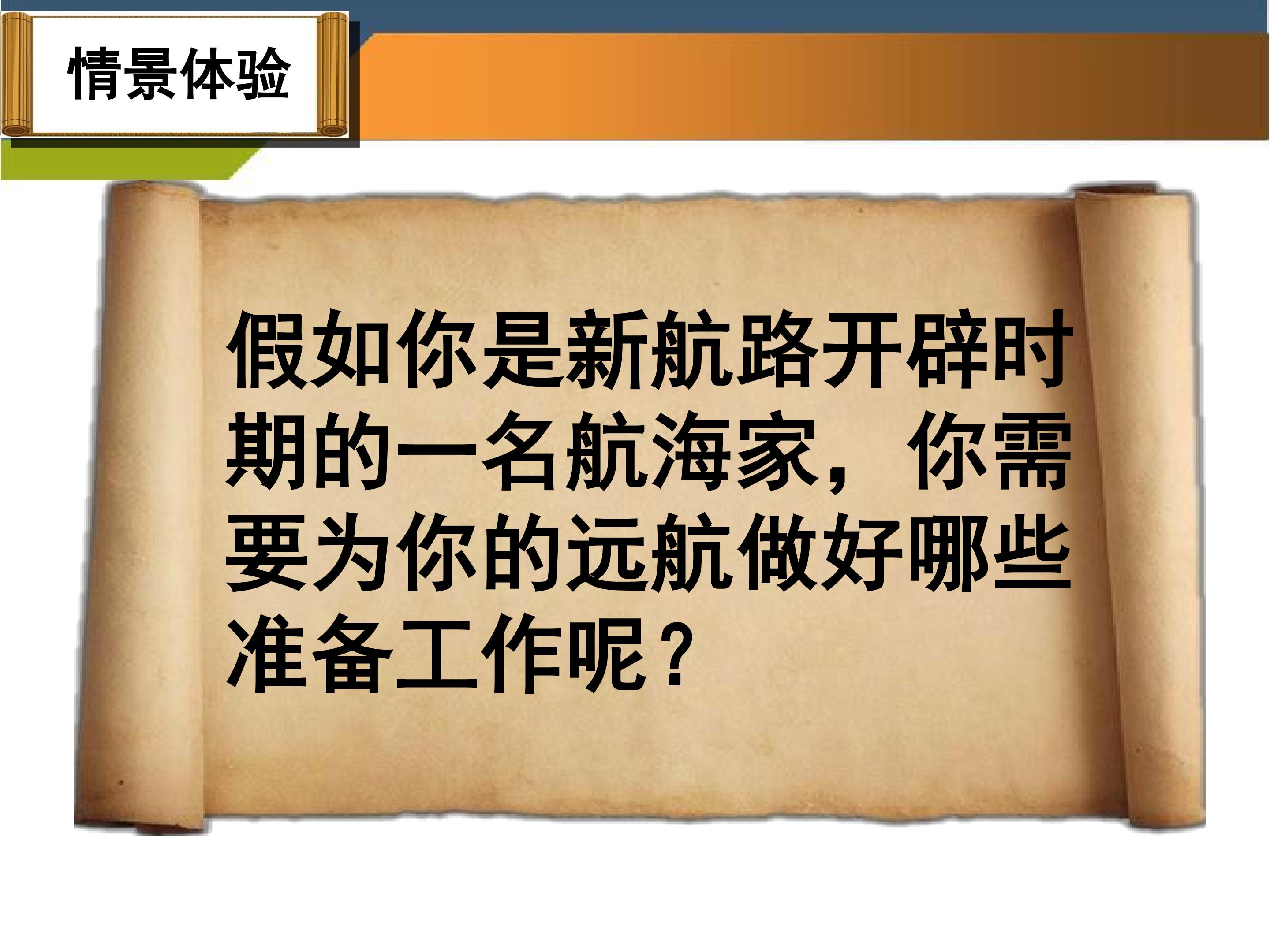 情景体验

假如你是新航路开辟时期的一名航海家，你需要为你的远航做好哪些准备工作呢?